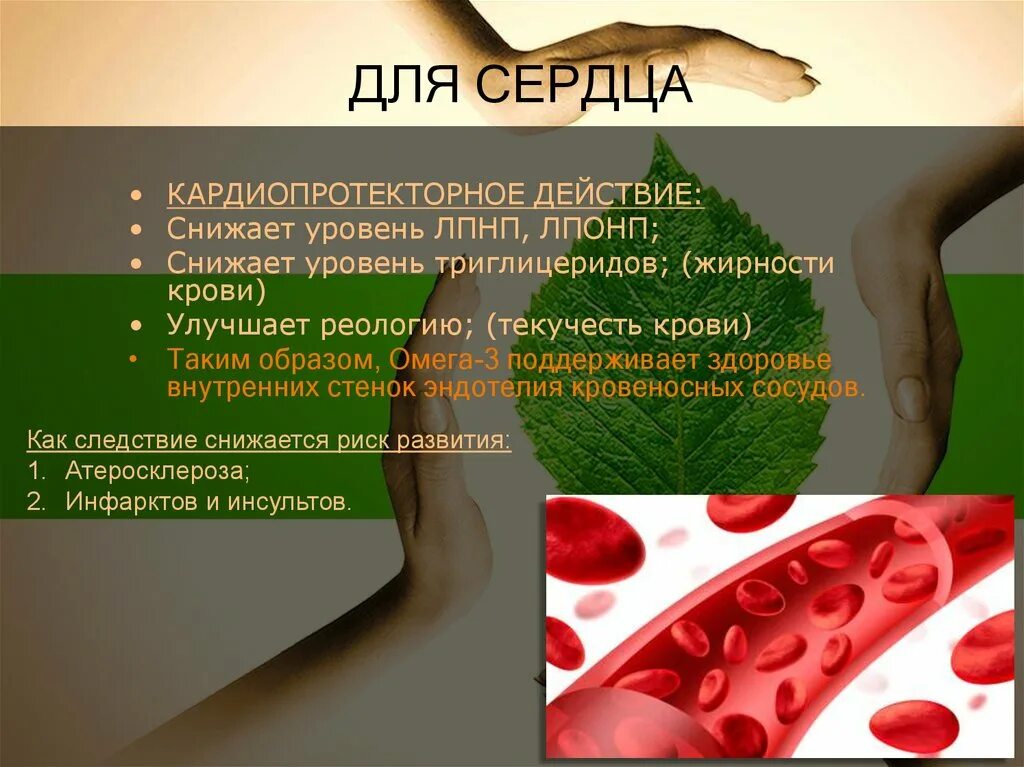 ДЛЯ СЕРДЦА

• КАРДИОПРОТЕКТОРНОЕ ДЕЙСТВИЕ:
• Снижает уровень ЛПНП, ЛПОНП;
• Снижает уровень триглицеридов; (жирности крови)
• Улучшает реологию; (текучесть крови)
• Таким образом, Омега-3 поддерживает здоровье внутренних стенок эндотелия кровеносных сосудов.

Как следствие снижается риск развития:
1. Атеросклероза;
2. Инфарктов и инсультов.